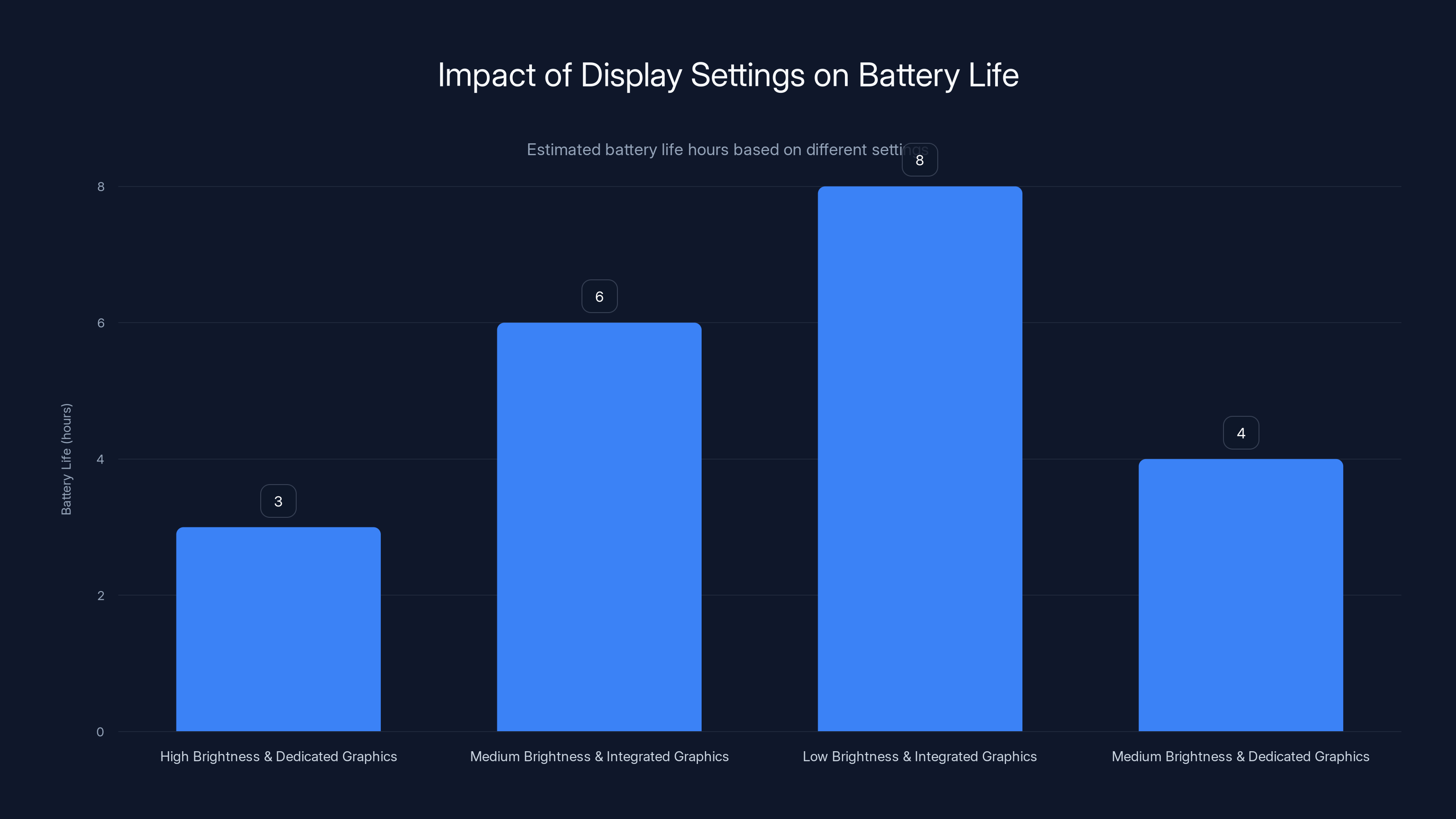 Impact of Display Settings on Battery Life

Estimated battery life hours based on different settings

Battery Life (hours)

8
6
4
2
0

3
6
8
4

High Brightness & Dedicated Graphics
Medium Brightness & Integrated Graphics
Low Brightness & Integrated Graphics
Medium Brightness & Dedicated Graphics